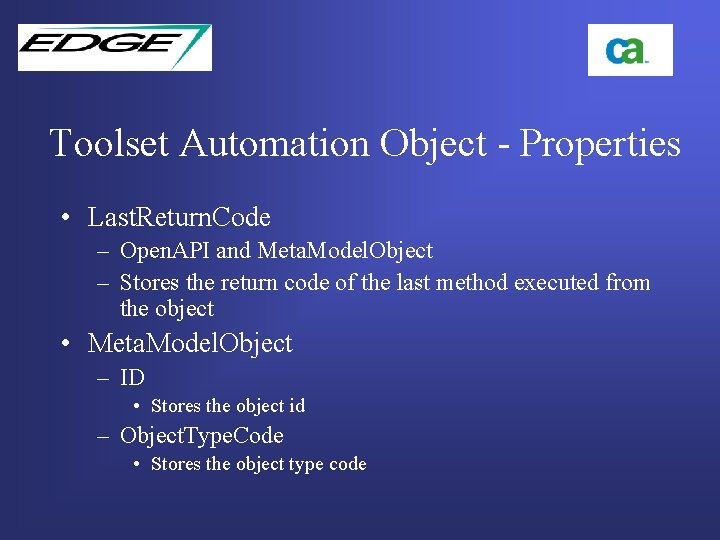 EDGE

ca

Toolset Automation Object - Properties

• LastReturnCode
– OpenAPI and MetaModelObject
– Stores the return code of the last method executed from the object
• MetaModelObject
– ID
• Stores the object id
– ObjectTypeCode
• Stores the object type code